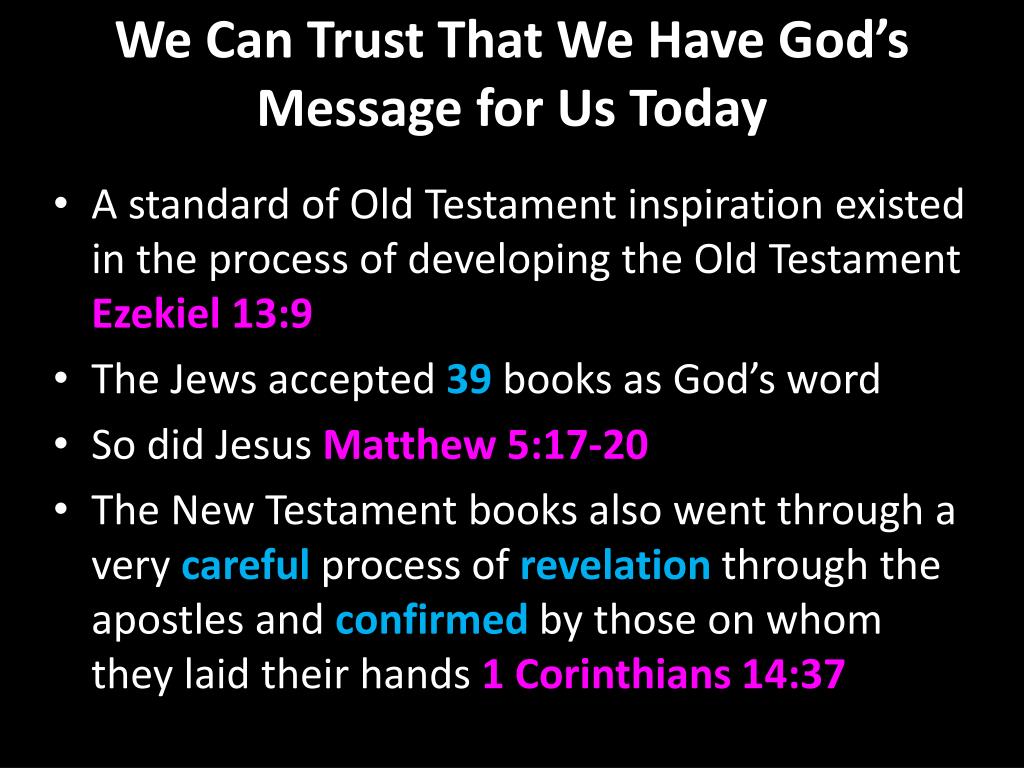 We Can Trust That We Have God's Message for Us Today

• A standard of Old Testament inspiration existed in the process of developing the Old Testament Ezekiel 13:9
• The Jews accepted 39 books as God's word
• So did Jesus Matthew 5:17-20
• The New Testament books also went through a very careful process of revelation through the apostles and confirmed by those on whom they laid their hands 1 Corinthians 14:37